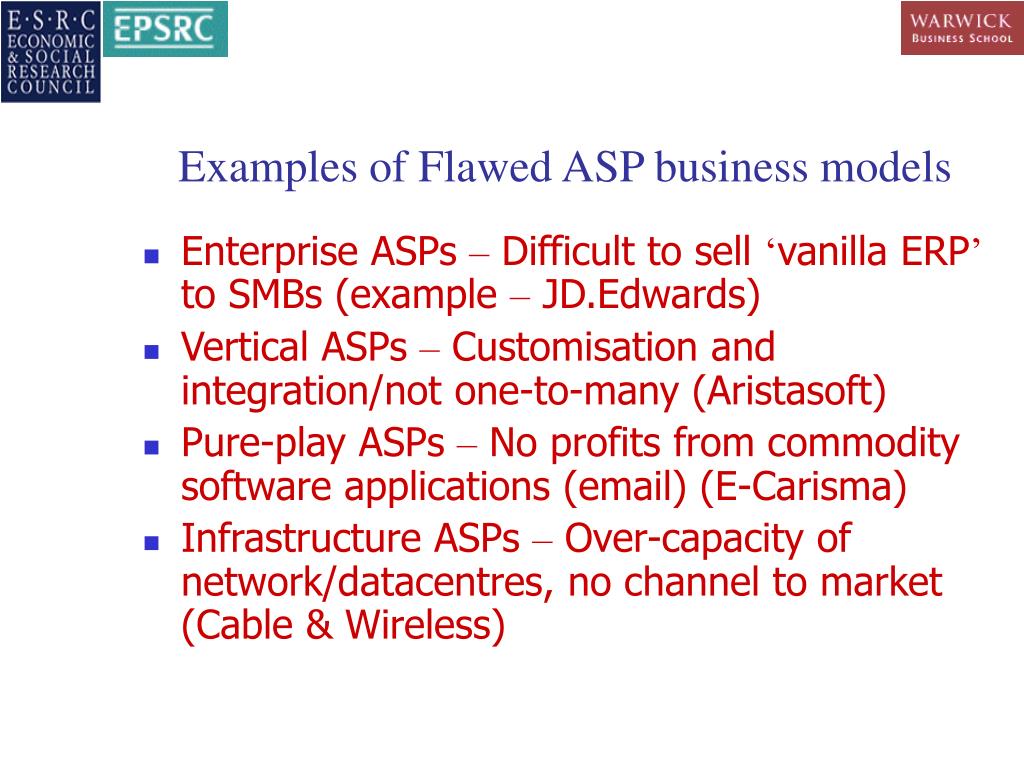 E·S·R·C
ECONOMIC
& SOCIAL
RESEARCH
COUNCIL

EPSRC

WARWICK
BUSINESS SCHOOL

Examples of Flawed ASP business models

- Enterprise ASPs – Difficult to sell ‘vanilla ERP’ to SMBs (example – JD.Edwards)
- Vertical ASPs – Customisation and integration/not one-to-many (Aristasoft)
- Pure-play ASPs – No profits from commodity software applications (email) (E-Carisma)
- Infrastructure ASPs – Over-capacity of network/datacentres, no channel to market (Cable & Wireless)